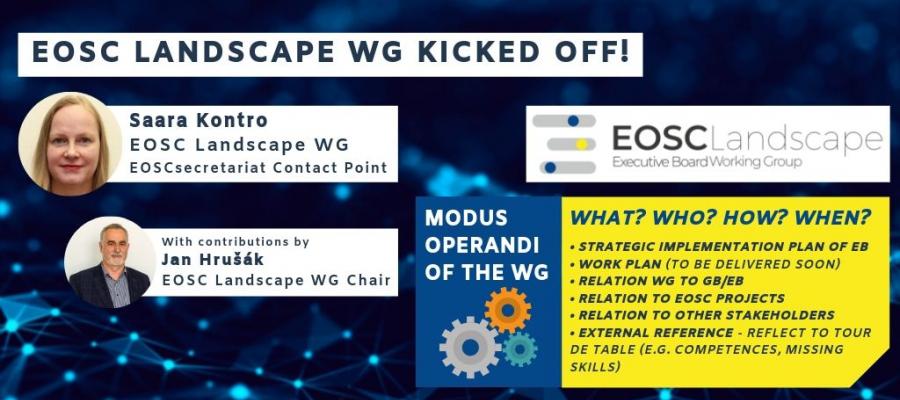 EOSC LANDSCAPE WG KICKED OFF!

Saara Kontro
EOSC Landscape WG
EOSCsecretariat Contact Point

With contributions by
Jan Hrušák
EOSC Landscape WG Chair

EOSCLandscape
Executive Board Working Group

MODUS OPERANDI OF THE WG

WHAT? WHO? HOW? WHEN?

• STRATEGIC IMPLEMENTATION PLAN OF EB
• WORK PLAN (TO BE DELIVERED SOON)
• RELATION WG TO GB/EB
• RELATION TO EOSC PROJECTS
• RELATION TO OTHER STAKEHOLDERS
• EXTERNAL REFERENCE - REFLECT TO TOUR DE TABLE (E.G. COMPETENCES, MISSING SKILLS)